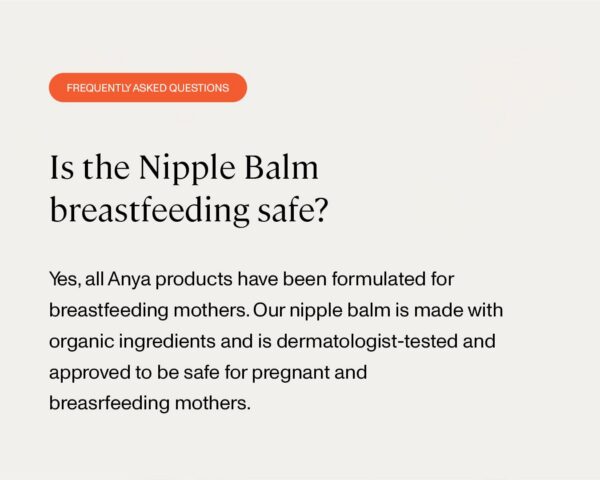 FREQUENTLY ASKED QUESTIONS

Is the Nipple Balm breastfeeding safe?

Yes, all Anya products have been formulated for breastfeeding mothers. Our nipple balm is made with organic ingredients and is dermatologist-tested and approved to be safe for pregnant and breasrfeeding mothers.